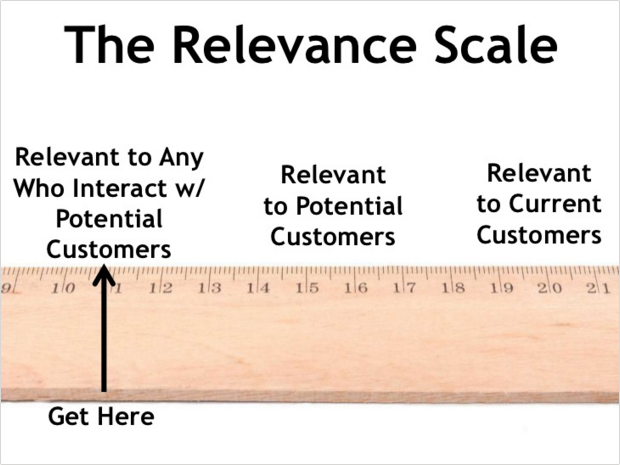 The Relevance Scale

Relevant to Any Who Interact w/ Potential Customers

Relevant to Potential Customers

Relevant to Current Customers

9 10 11 12 13 14 15 16 17 18 19 20 21

Get Here